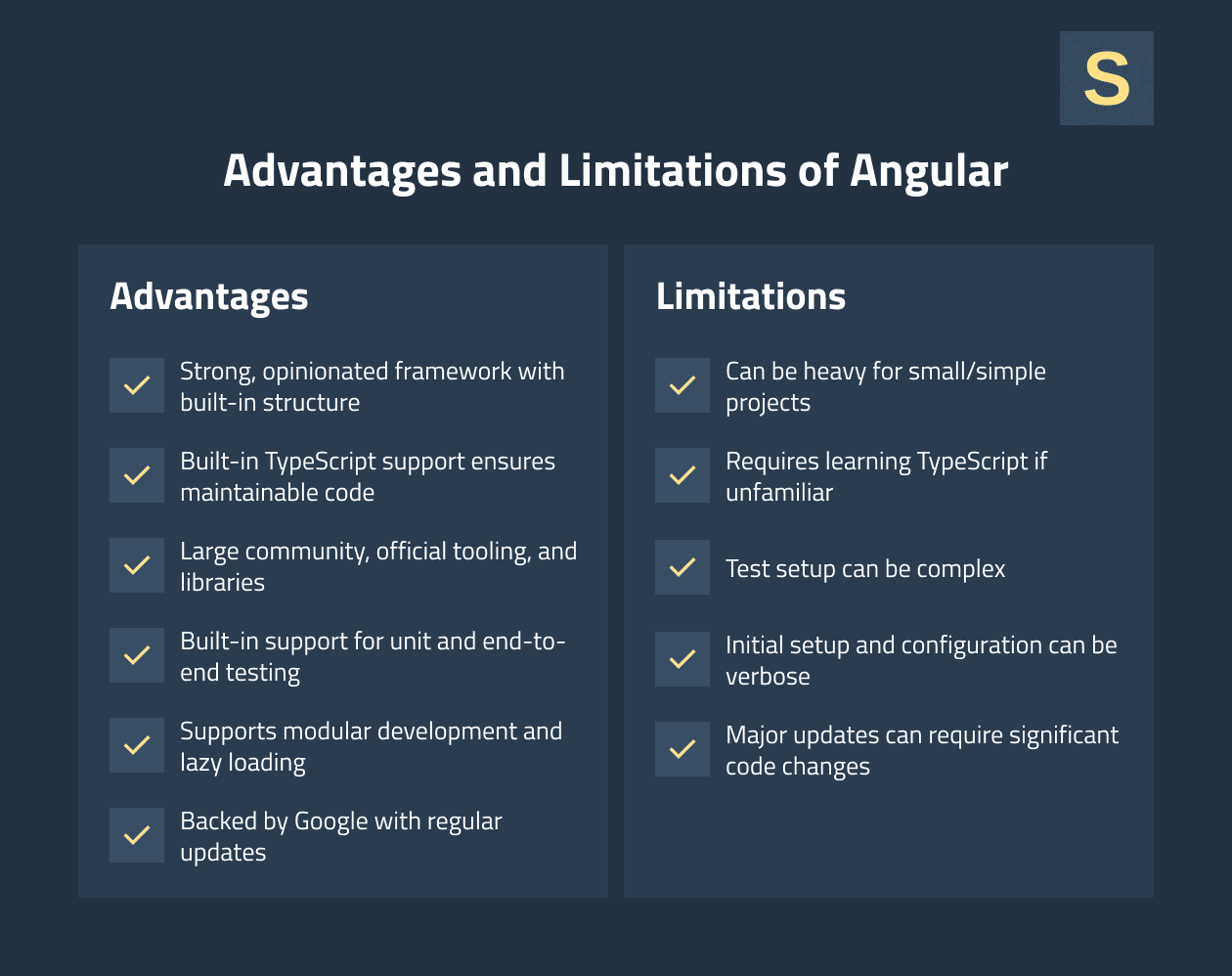 S

Advantages and Limitations of Angular

Advantages

Strong, opinionated framework with built-in structure

Built-in TypeScript support ensures maintainable code

Large community, official tooling, and libraries

Built-in support for unit and end-to-end testing

Supports modular development and lazy loading

Backed by Google with regular updates

Limitations

Can be heavy for small/simple projects

Requires learning TypeScript if unfamiliar

Test setup can be complex

Initial setup and configuration can be verbose

Major updates can require significant code changes